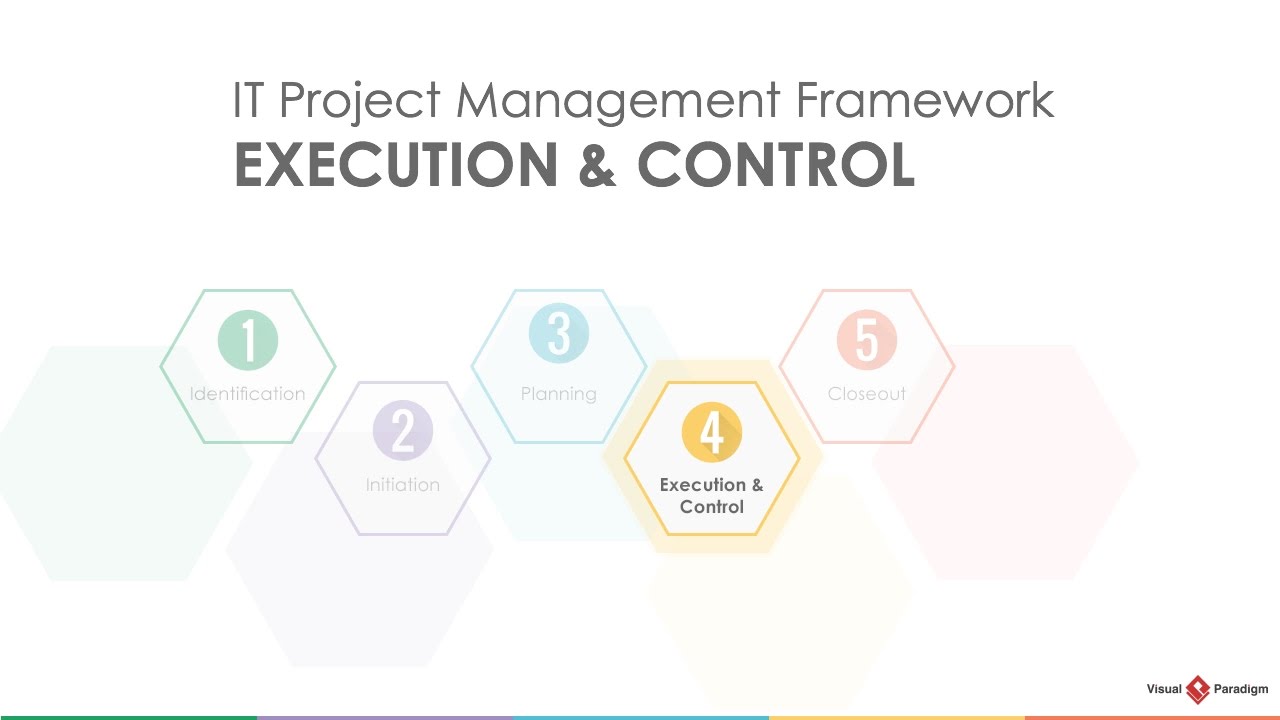 IT Project Management Framework
EXECUTION & CONTROL

1
Identification

2
Initiation

3
Planning

4
Execution & Control

5
Closeout

Visual Paradigm